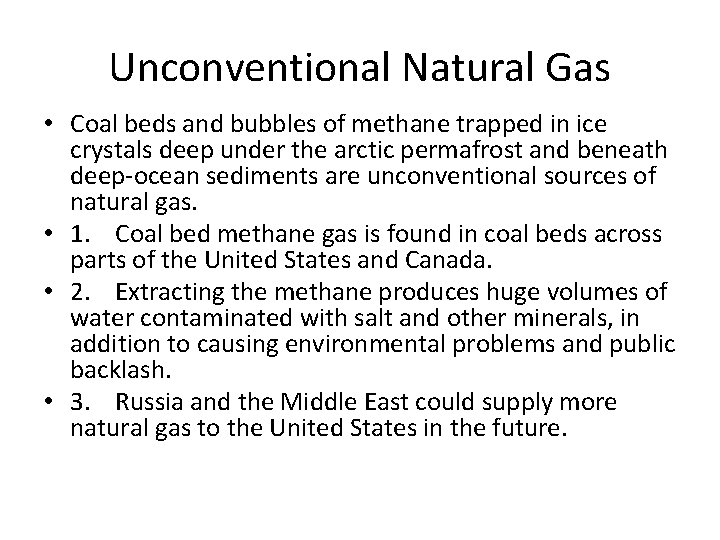 Unconventional Natural Gas

• Coal beds and bubbles of methane trapped in ice crystals deep under the arctic permafrost and beneath deep-ocean sediments are unconventional sources of natural gas.
• 1. Coal bed methane gas is found in coal beds across parts of the United States and Canada.
• 2. Extracting the methane produces huge volumes of water contaminated with salt and other minerals, in addition to causing environmental problems and public backlash.
• 3. Russia and the Middle East could supply more natural gas to the United States in the future.